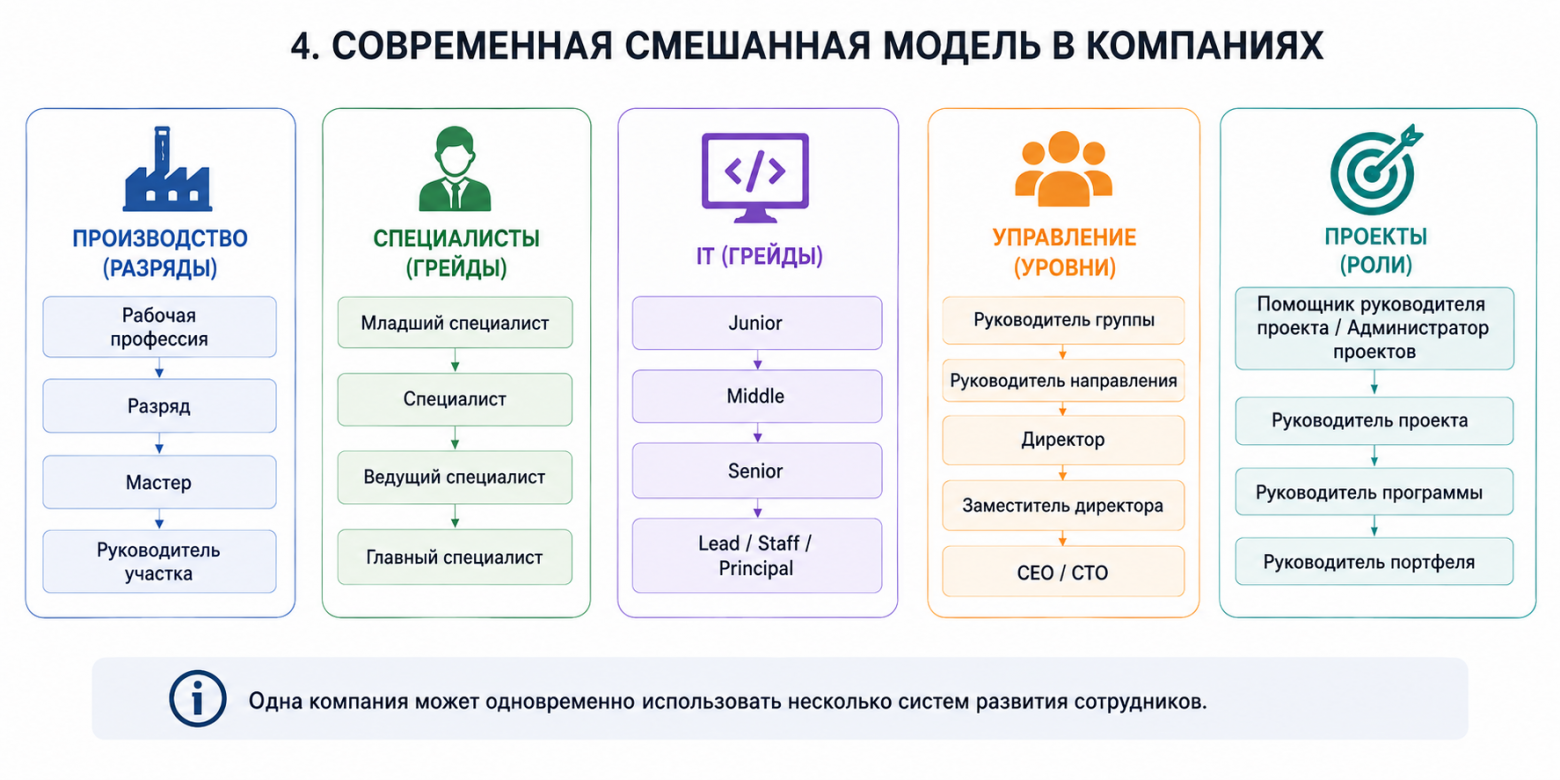 4. СОВРЕМЕННАЯ СМЕШАННАЯ МОДЕЛЬ В КОМПАНИЯХ

ПРОИЗВОДСТВО (РАЗРЯДЫ)

Рабочая профессия

Разряд

Мастер

Руководитель участка

СПЕЦИАЛИСТЫ (ГРЕЙДЫ)

Младший специалист

Специалист

Ведущий специалист

Главный специалист

IT (ГРЕЙДЫ)

Junior

Middle

Senior

Lead / Staff / Principal

УПРАВЛЕНИЕ (УРОВНИ)

Руководитель группы

Руководитель направления

Директор

Заместитель директора

CEO / CTO

ПРОЕКТЫ (РОЛИ)

Помощник руководителя проекта / Администратор проектов

Руководитель проекта

Руководитель программы

Руководитель портфеля

Одна компания может одновременно использовать несколько систем развития сотрудников.